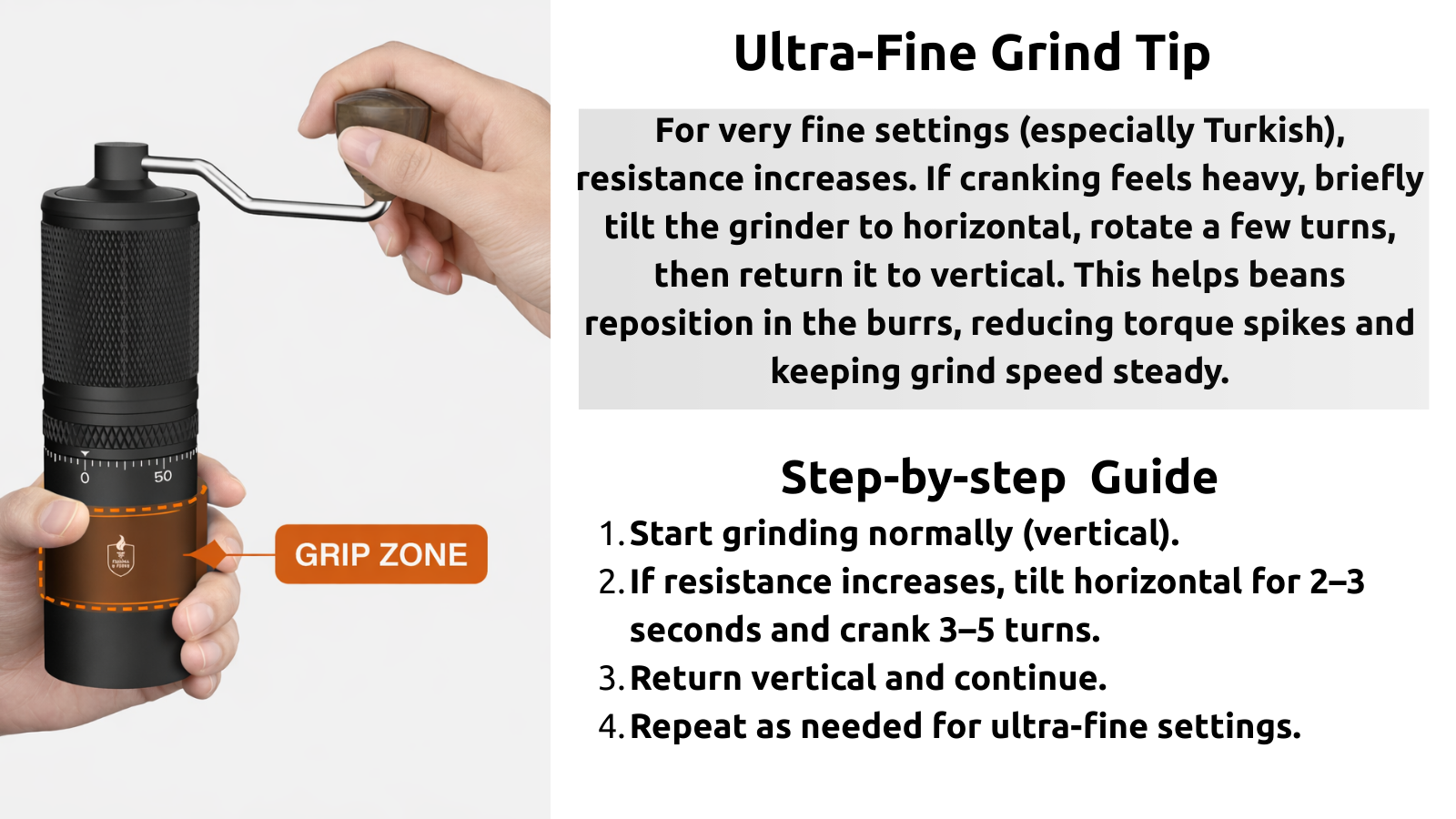 0
50
GRIP ZONE

Ultra-Fine Grind Tip

For very fine settings (especially Turkish), resistance increases. If cranking feels heavy, briefly tilt the grinder to horizontal, rotate a few turns, then return it to vertical. This helps beans reposition in the burrs, reducing torque spikes and keeping grind speed steady.

Step-by-step Guide

1. Start grinding normally (vertical).
2. If resistance increases, tilt horizontal for 2–3 seconds and crank 3–5 turns.
3. Return vertical and continue.
4. Repeat as needed for ultra-fine settings.